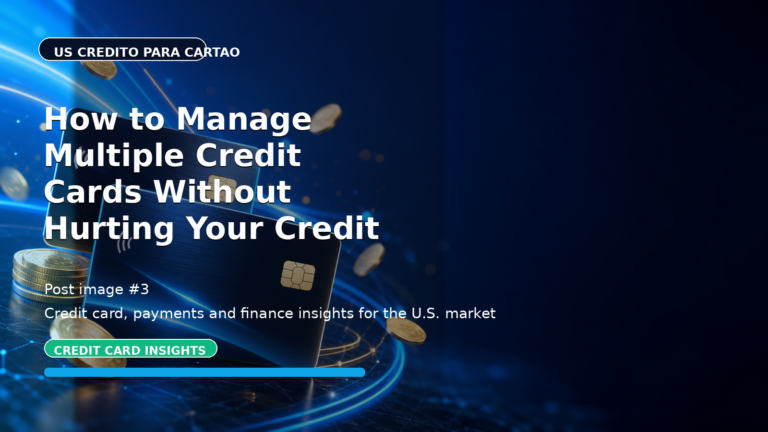 US CREDITO PARA CARTAO

How to Manage Multiple Credit Cards Without Hurting Your Credit

Post image #3

Credit card, payments and finance insights for the U.S. market

CREDIT CARD INSIGHTS